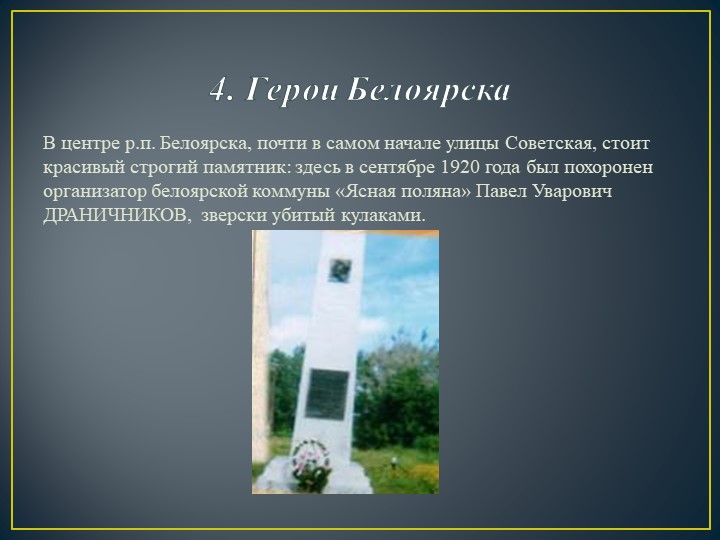 4. Герои Белоярска

В центре р.п. Белоярска, почти в самом начале улицы Советская, стоит красивый строгий памятник: здесь в сентябре 1920 года был похоронен организатор белоярской коммуны «Ясная поляна» Павел Уварович ДРАНИЧНИКОВ, зверски убитый кулаками.